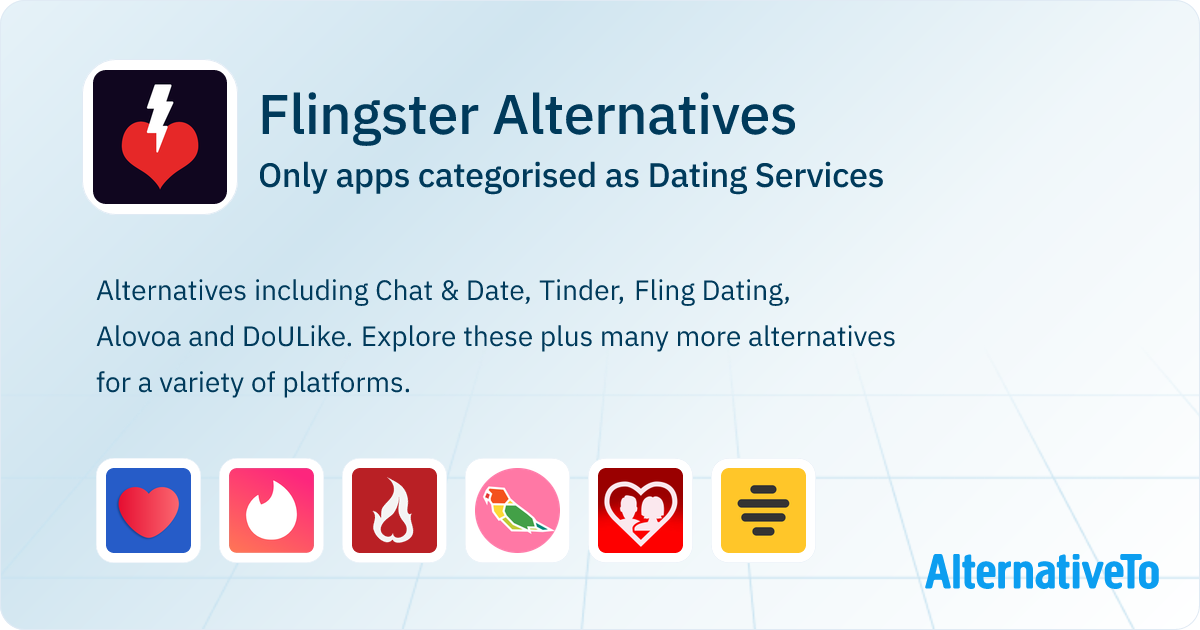 Flingster Alternatives
Only apps categorised as Dating Services

Alternatives including Chat & Date, Tinder, Fling Dating, Alovoa and DoULike. Explore these plus many more alternatives for a variety of platforms.

AlternativeTo